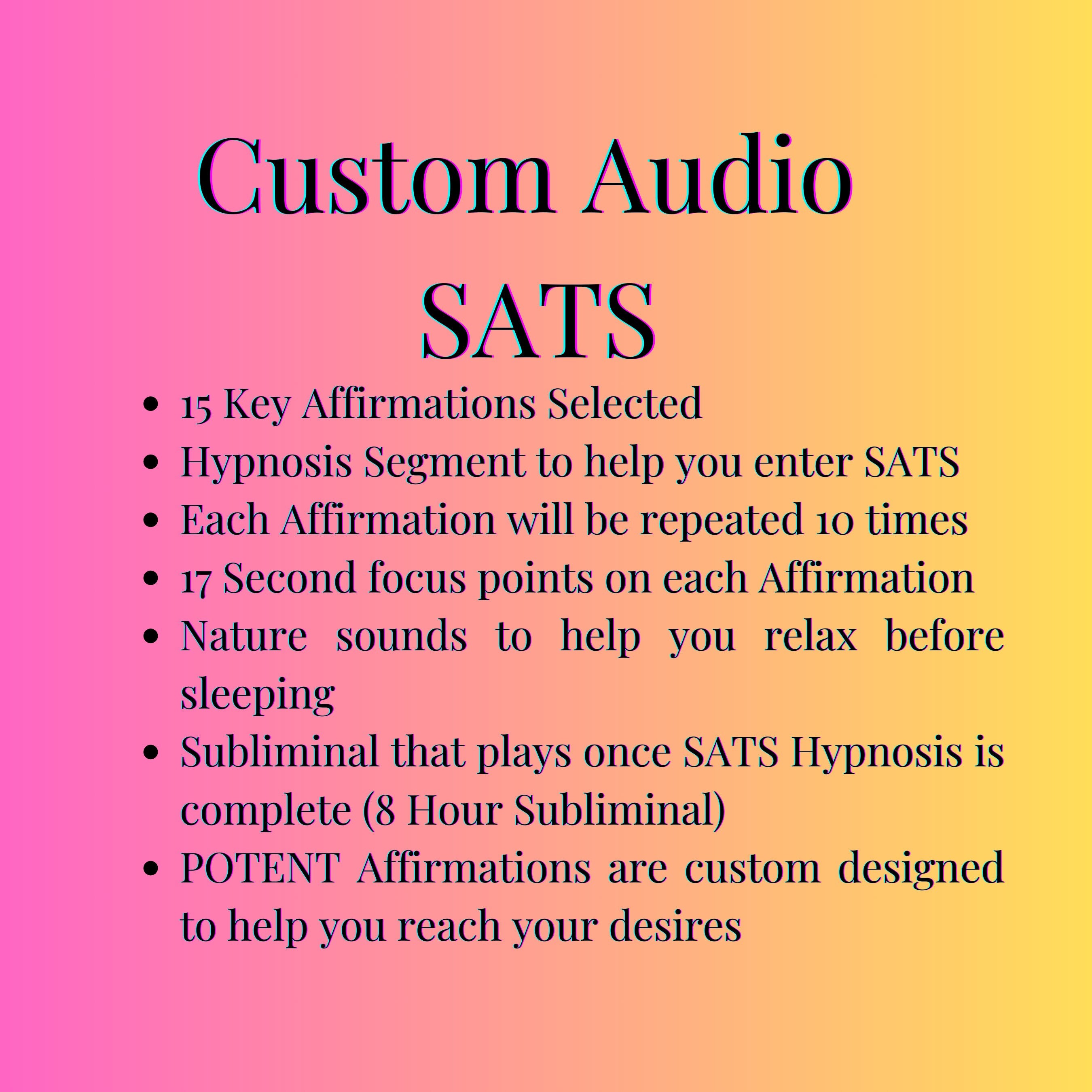 Custom Audio
SATS

- 15 Key Affirmations Selected
- Hypnosis Segment to help you enter SATS
- Each Affirmation will be repeated 10 times
- 17 Second focus points on each Affirmation
- Nature sounds to help you relax before sleeping
- Subliminal that plays once SATS Hypnosis is complete (8 Hour Subliminal)
- POTENT Affirmations are custom designed to help you reach your desires